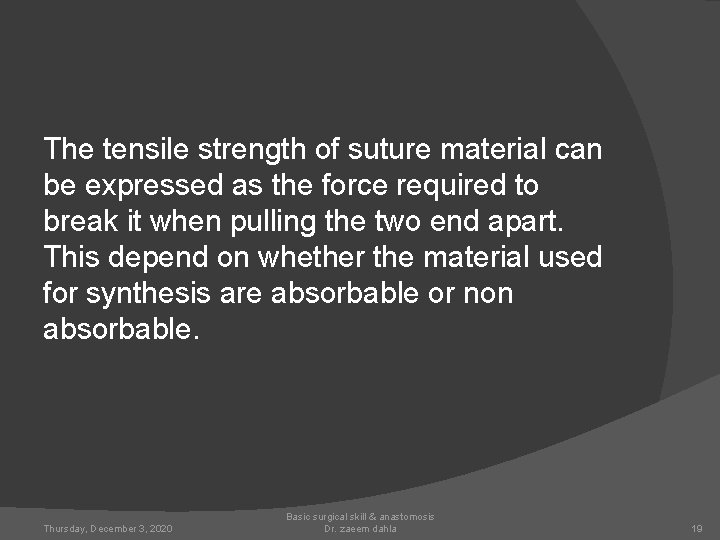 The tensile strength of suture material can be expressed as the force required to break it when pulling the two end apart. This depend on whether the material used for synthesis are absorbable or non absorbable.

Thursday, December 3, 2020

Basic surgical skill & anastomosis
Dr. zaeem dahla

19